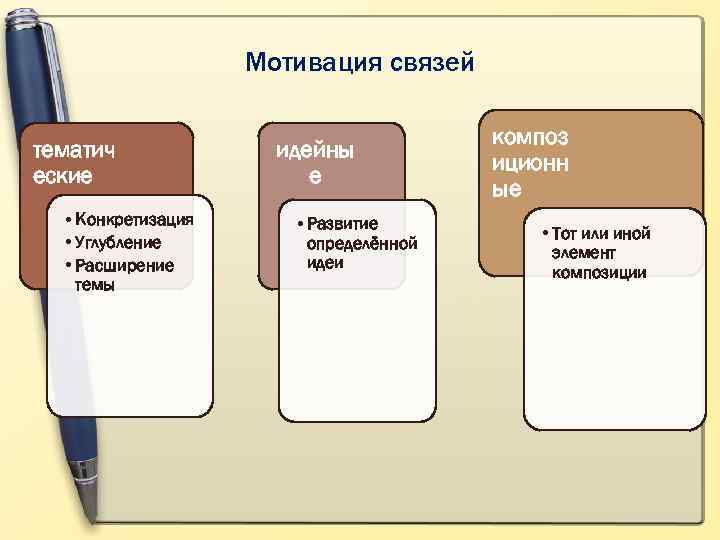 Мотивация связей

тематические

• Конкретизация
• Углубление
• Расширение темы

идейные

• Развитие определённой идеи

композиционные

• Тот или иной элемент композиции